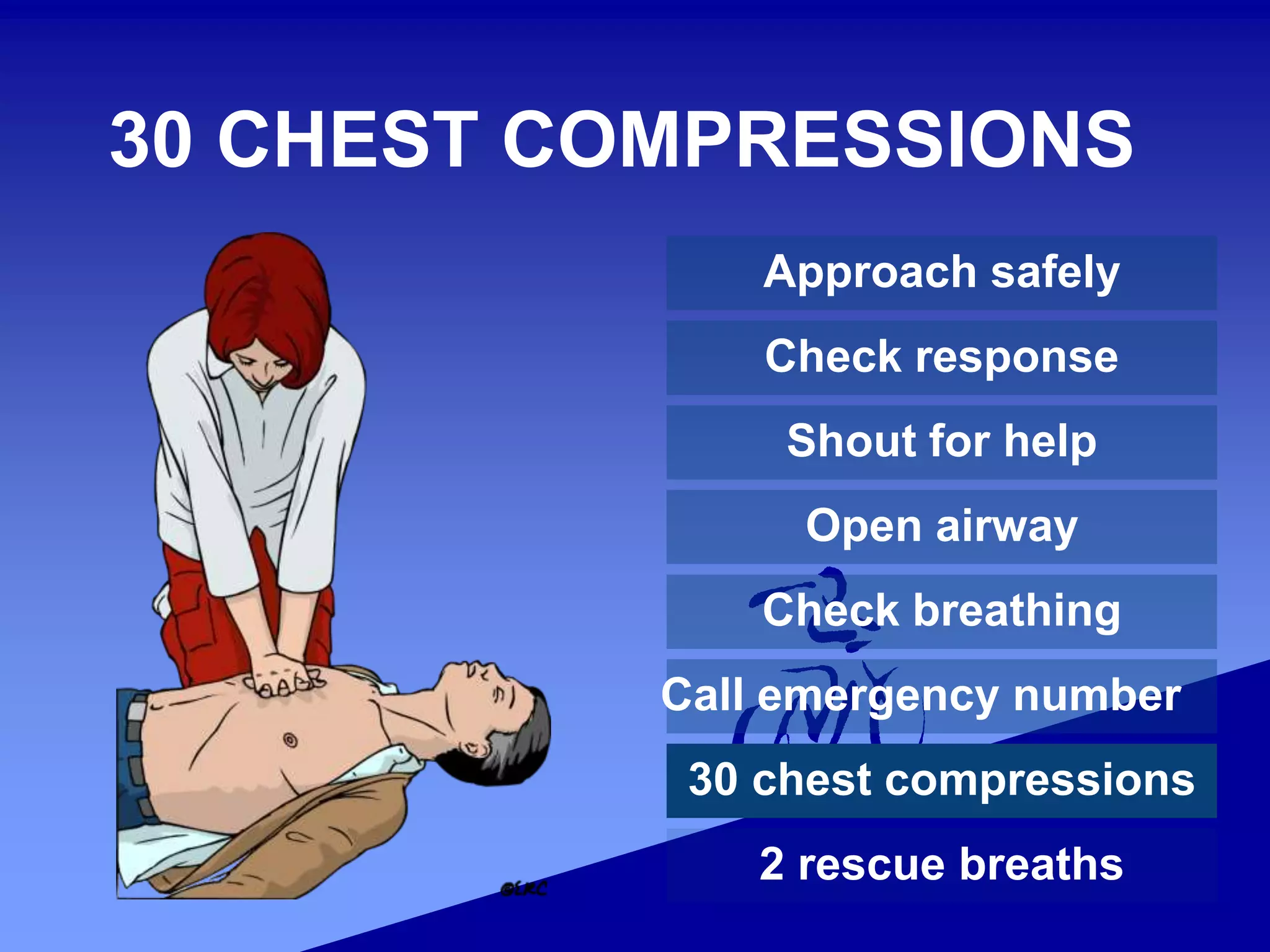 30 CHEST COMPRESSIONS

Approach safely

Check response

Shout for help

Open airway

Check breathing

Call emergency number

30 chest compressions

2 rescue breaths

©ERC